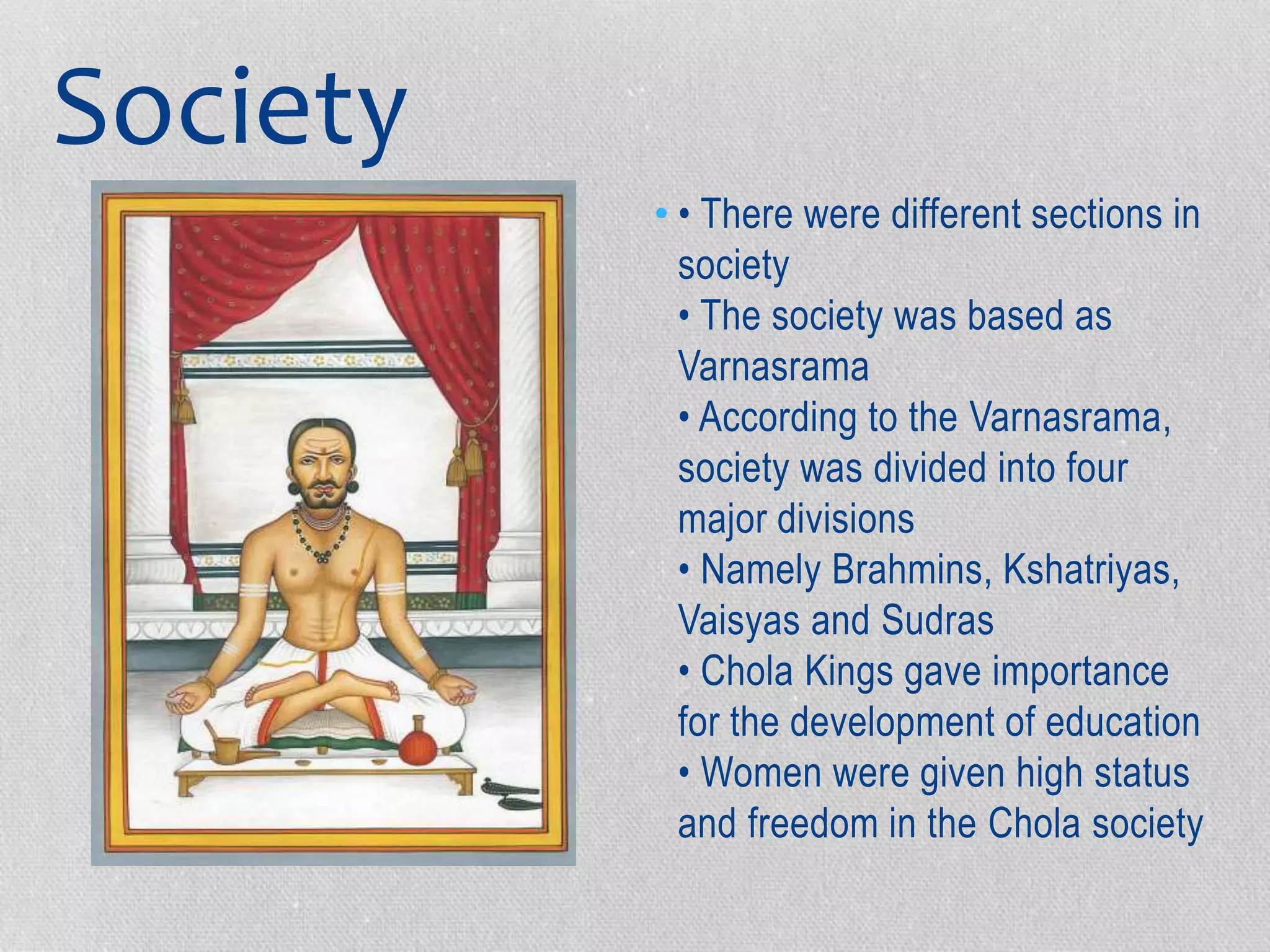 Society

• • There were different sections in society
• The society was based as Varnasrama
• According to the Varnasrama, society was divided into four major divisions
• Namely Brahmins, Kshatriyas, Vaisyas and Sudras
• Chola Kings gave importance for the development of education
• Women were given high status and freedom in the Chola society